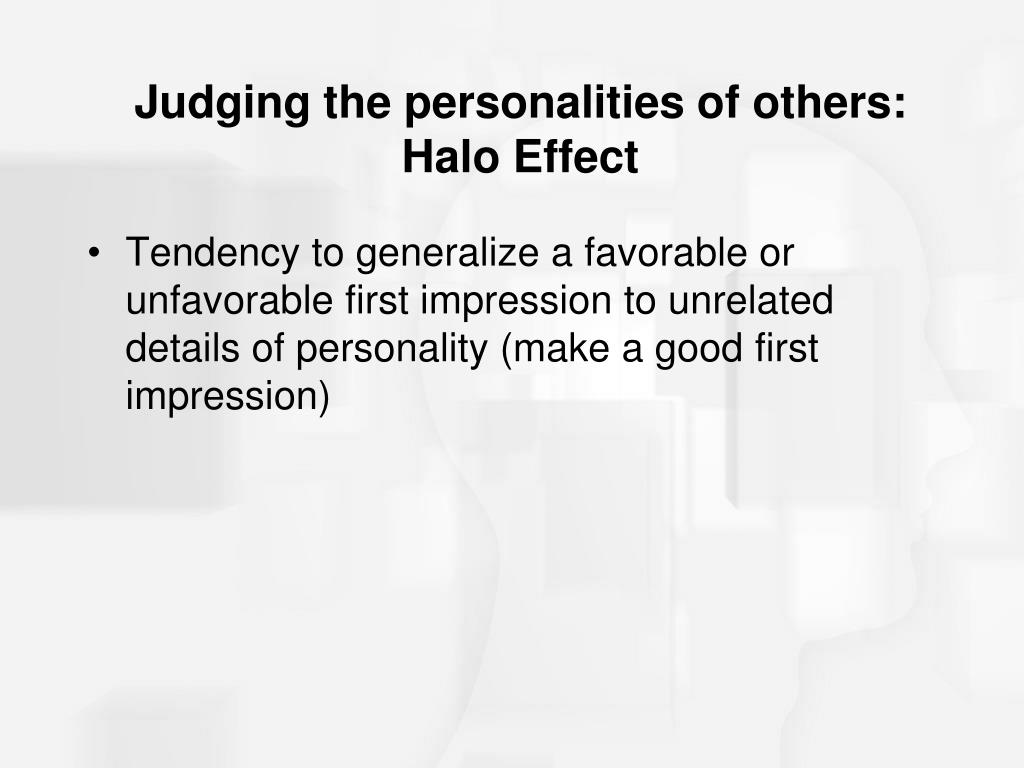 Judging the personalities of others: Halo Effect

• Tendency to generalize a favorable or unfavorable first impression to unrelated details of personality (make a good first impression)